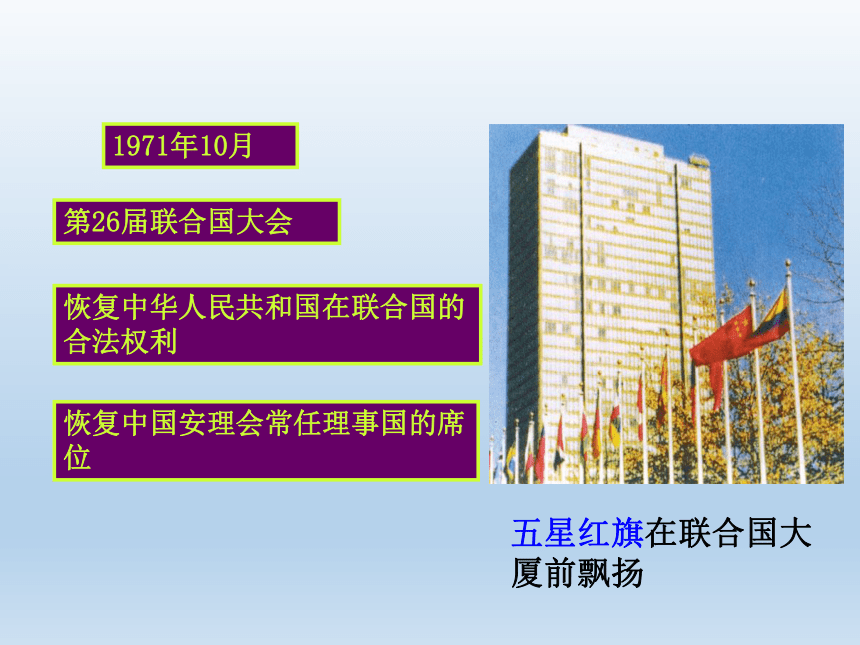 1971年10月

第26届联合国大会

恢复中华人民共和国在联合国的合法权利

恢复中国安理会常任理事国的席位

五星红旗在联合国大厦前飘扬